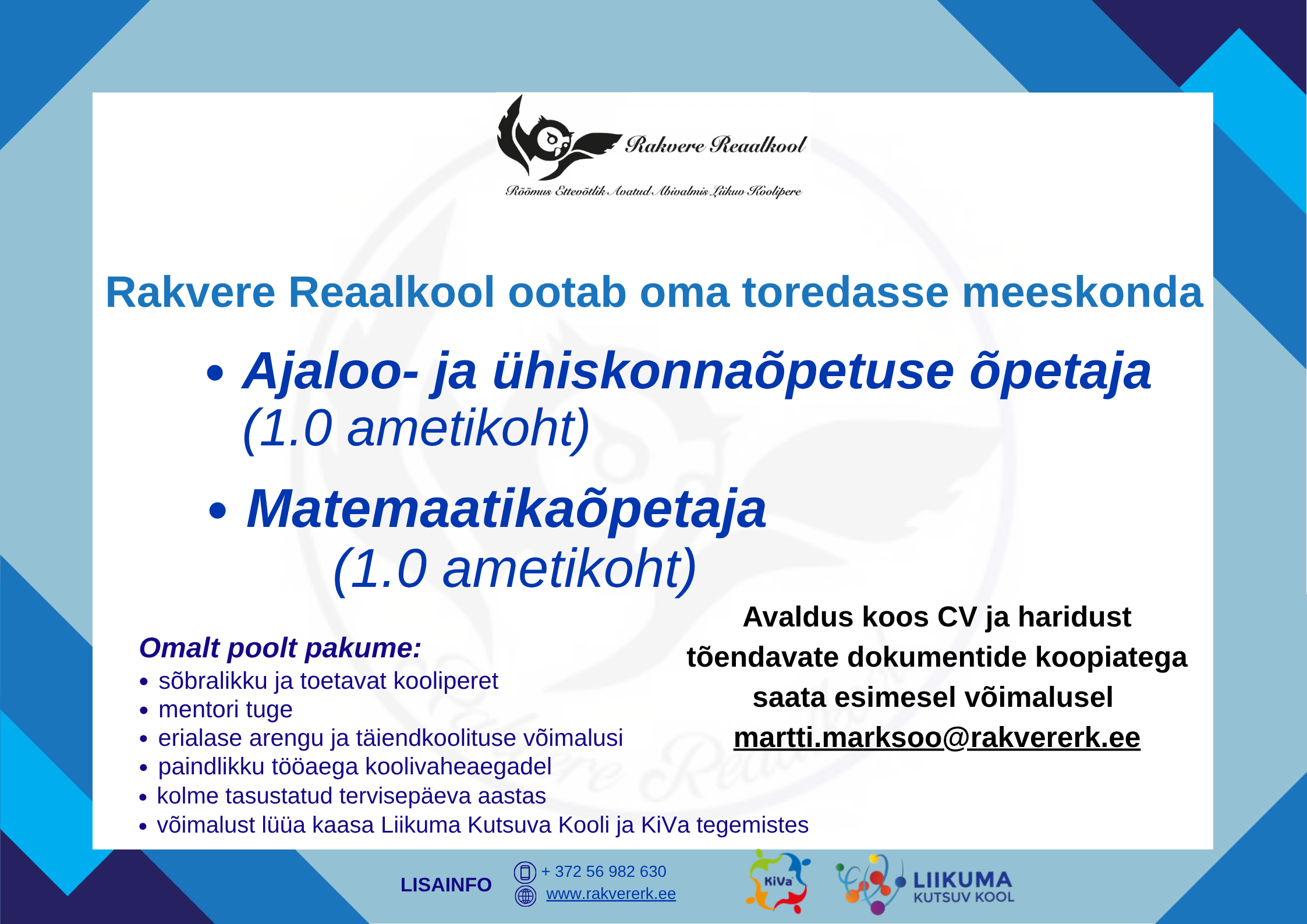 Rakvere Reaalkool

Rõõmus Ettevõtlik Avatud Abivalmis Liikuv Koolipere

Rakvere Reaalkool ootab oma toredasse meeskonda

• Ajaloo- ja ühiskonnaõpetuse õpetaja (1.0 ametikoht)

• Matemaatikaõpetaja (1.0 ametikoht)

Omalt poolt pakume:
• sõbralikku ja toetavat kooliperet
• mentori tuge
• erialase arengu ja täiendkoolituse võimalusi
• paindlikku tööaega koolivaheaegadel
• kolme tasustatud tervisepäeva aastas
• võimalust lüüa kaasa Liikuma Kutsuva Kooli ja KiVa tegemistes

Avaldus koos CV ja haridust tõendavate dokumentide koopiatega saata esimesel võimalusel martti.marksoo@rakvererk.ee

LISAINFO
+ 372 56 982 630
www.rakvererk.ee

KiVa

LIIKUMA KUTSUV KOOL